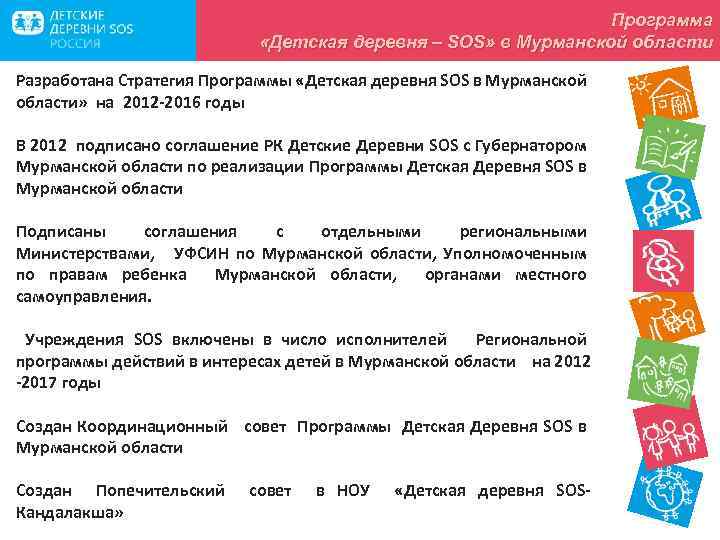 ДЕТСКИЕ ДЕРЕВНИ SOS РОССИЯ

Программа «Детская деревня – SOS» в Мурманской области

Разработана Стратегия Программы «Детская деревня SOS в Мурманской области» на 2012-2016 годы

В 2012 подписано соглашение РК Детские Деревни SOS с Губернатором Мурманской области по реализации Программы Детская Деревня SOS в Мурманской области

Подписаны соглашения с отдельными региональными Министерствами, УФСИН по Мурманской области, Уполномоченным по правам ребенка Мурманской области, органами местного самоуправления.

Учреждения SOS включены в число исполнителей Региональной программы действий в интересах детей в Мурманской области на 2012 -2017 годы

Создан Координационный совет Программы Детская Деревня SOS в Мурманской области

Создан Попечительский совет в НОУ «Детская деревня SOS-Кандалакша»